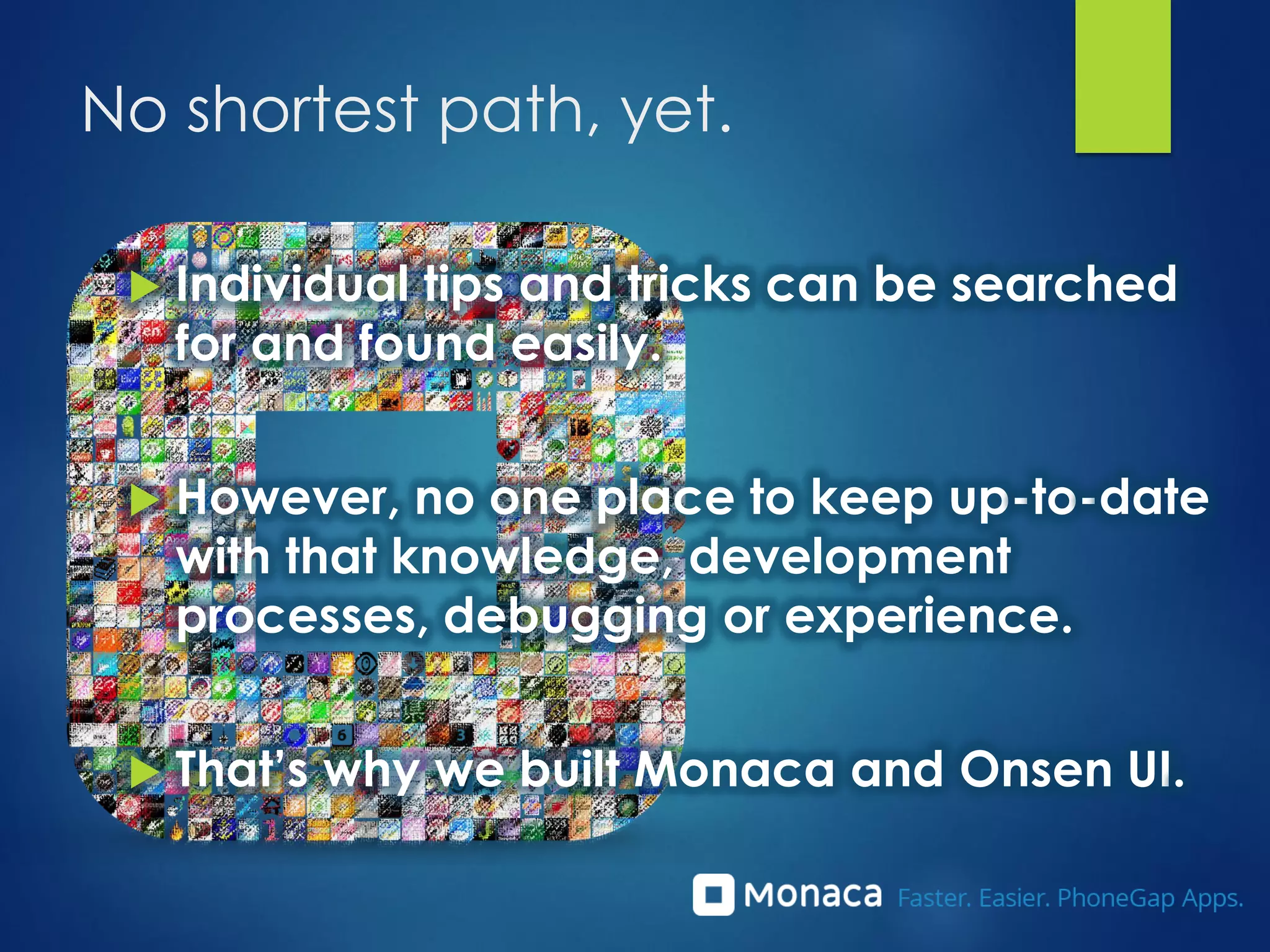 No shortest path, yet.

Individual tips and tricks can be searched for and found easily.

However, no one place to keep up-to-date with that knowledge, development processes, debugging or experience.

That's why we built Monaca and Onsen UI.

Monaca Faster. Easier. PhoneGap Apps.